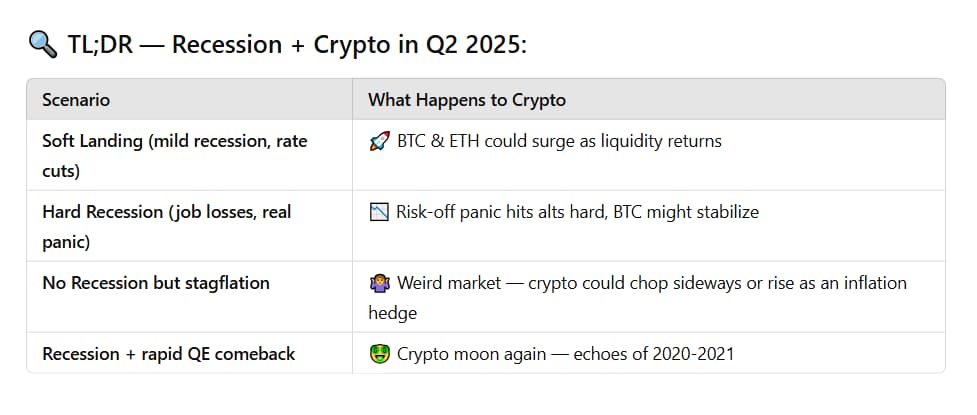 🔍 TL;DR — Recession + Crypto in Q2 2025:

| Scenario | What Happens to Crypto |
|---|---|
| Soft Landing (mild recession, rate cuts) | 🚀 BTC & ETH could surge as liquidity returns |
| Hard Recession (job losses, real panic) | 📉 Risk-off panic hits alts hard, BTC might stabilize |
| No Recession but stagflation | 🤷 Weird market — crypto could chop sideways or rise as an inflation hedge |
| Recession + rapid QE comeback | 🤑 Crypto moon again — echoes of 2020-2021 |